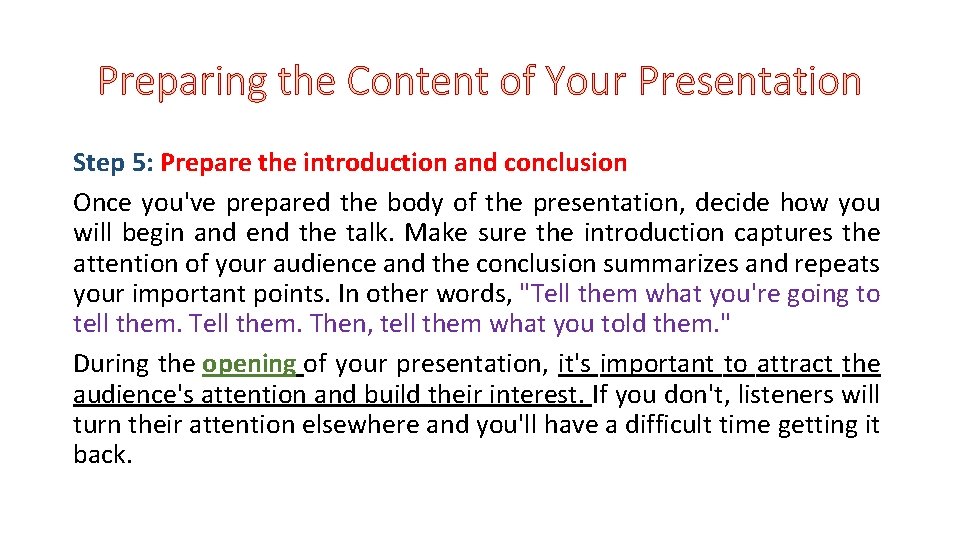 Preparing the Content of Your Presentation

Step 5: Prepare the introduction and conclusion

Once you've prepared the body of the presentation, decide how you will begin and end the talk. Make sure the introduction captures the attention of your audience and the conclusion summarizes and repeats your important points. In other words, "Tell them what you're going to tell them. Tell them. Then, tell them what you told them."

During the opening of your presentation, it's important to attract the audience's attention and build their interest. If you don't, listeners will turn their attention elsewhere and you'll have a difficult time getting it back.